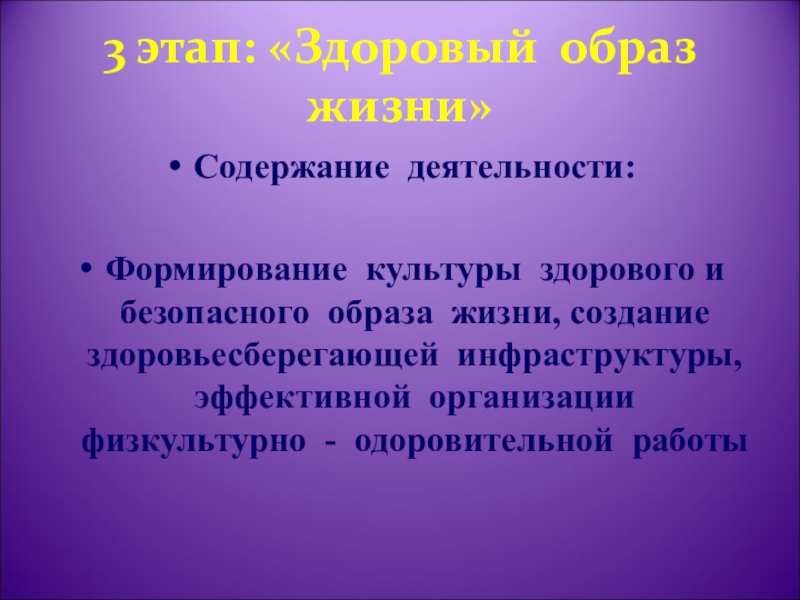 3 этап: «Здоровый образ жизни»

• Содержание деятельности:

• Формирование культуры здорового и безопасного образа жизни, создание здоровьесберегающей инфраструктуры, эффективной организации физкультурно - одоровительной работы